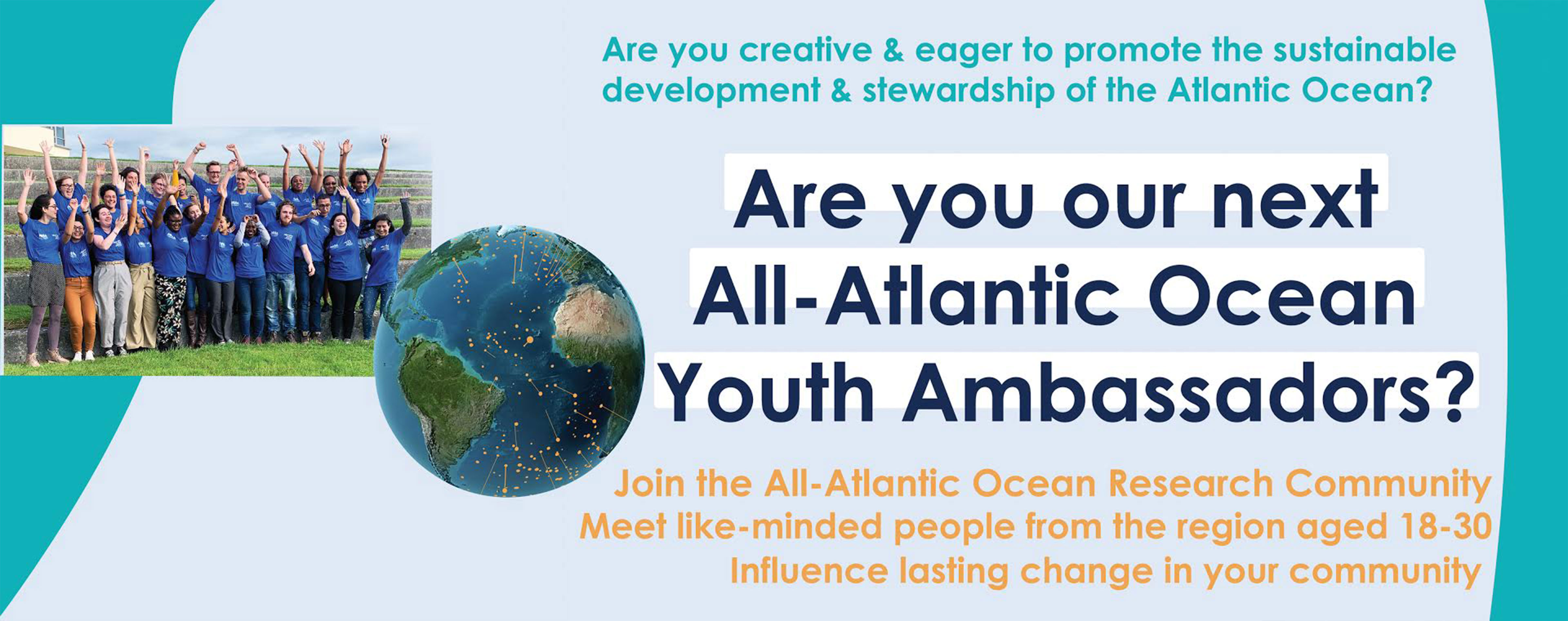 Are you creative & eager to promote the sustainable development & stewardship of the Atlantic Ocean?

Are you our next All-Atlantic Ocean Youth Ambassadors?

Join the All-Atlantic Ocean Research Community
Meet like-minded people from the region aged 18-30
Influence lasting change in your community